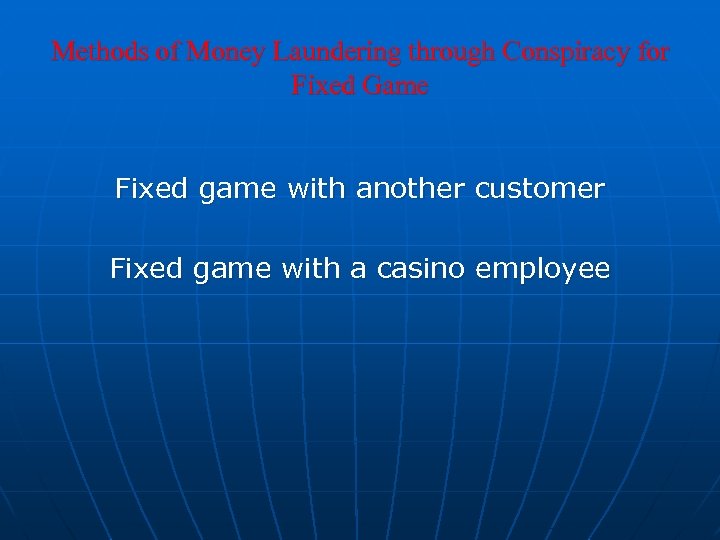 Methods of Money Laundering through Conspiracy for Fixed Game

Fixed game with another customer

Fixed game with a casino employee